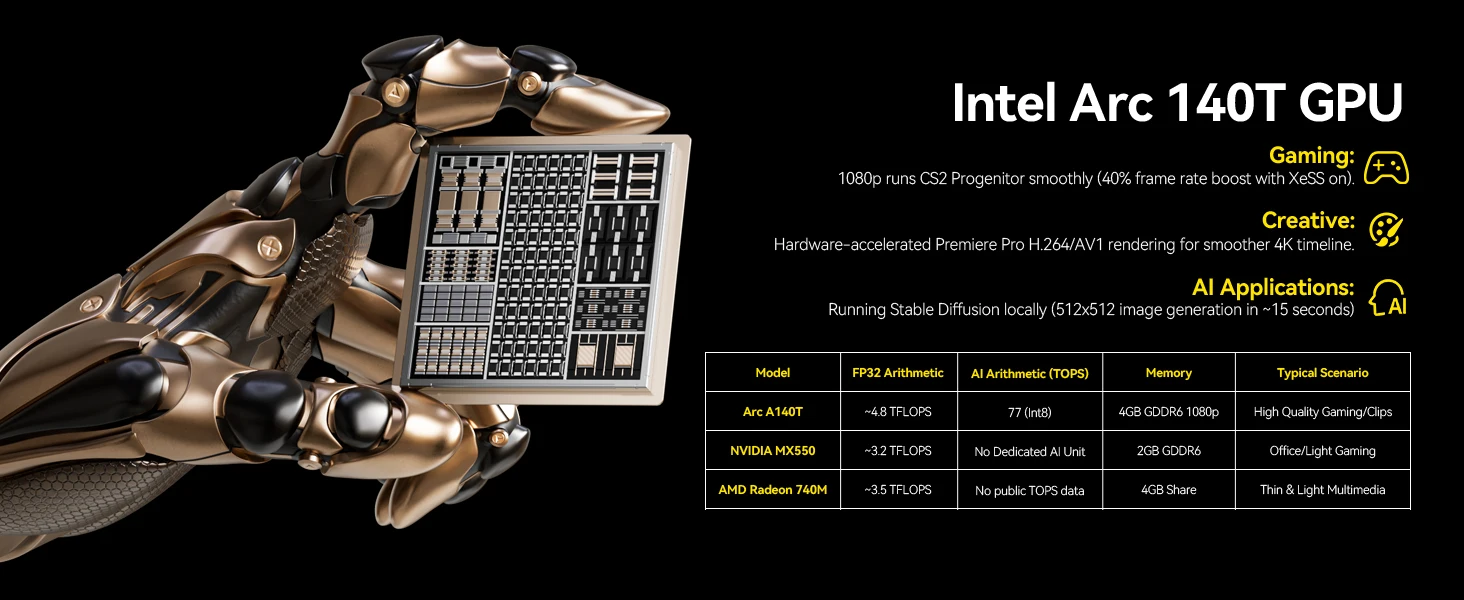 Intel Arc 140T GPU

Gaming:
1080p runs CS2 Progenitor smoothly (40% frame rate boost with XeSS on).

Creative:
Hardware-accelerated Premiere Pro H.264/AV1 rendering for smoother 4K timeline.

AI Applications:
Running Stable Diffusion locally (512x512 image generation in ~15 seconds)

AI

| Model | FP32 Arithmetic | AI Arithmetic (TOPS) | Memory | Typical Scenario |
|---|---|---|---|---|
| Arc A140T | ~4.8 TFLOPS | 77 (Int8) | 4GB GDDR6 1080p | High Quality Gaming/Clips |
| NVIDIA MX550 | ~3.2 TFLOPS | No Dedicated AI Unit | 2GB GDDR6 | Office/Light Gaming |
| AMD Radeon 740M | ~3.5 TFLOPS | No public TOPS data | 4GB Share | Thin & Light Multimedia |